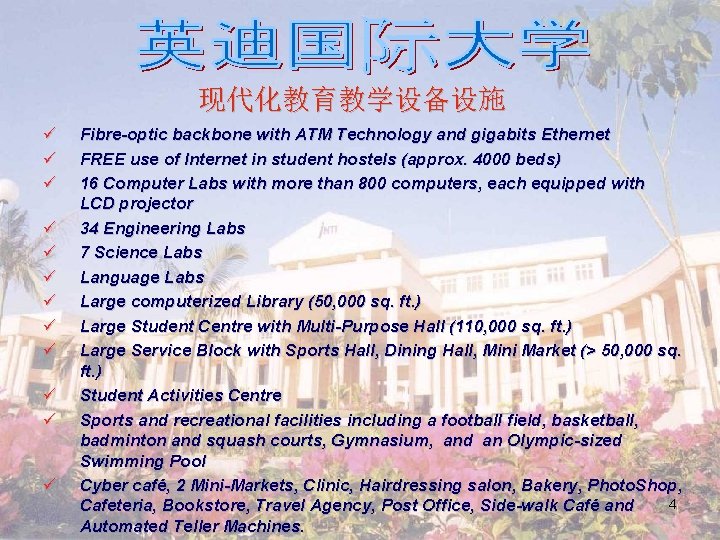 英迪国际大学

现代化教育教学设备设施

✓ Fibre-optic backbone with ATM Technology and gigabits Ethernet

✓ FREE use of Internet in student hostels (approx. 4000 beds)

✓ 16 Computer Labs with more than 800 computers, each equipped with LCD projector

✓ 34 Engineering Labs

✓ 7 Science Labs

✓ Language Labs

✓ Large computerized Library (50,000 sq. ft.)

✓ Large Student Centre with Multi-Purpose Hall (110,000 sq. ft.)

✓ Large Service Block with Sports Hall, Dining Hall, Mini Market (> 50,000 sq. ft.)

✓ Student Activities Centre

✓ Sports and recreational facilities including a football field, basketball, badminton and squash courts, Gymnasium, and an Olympic-sized Swimming Pool

✓ Cyber café, 2 Mini-Markets, Clinic, Hairdressing salon, Bakery, PhotoShop, Cafeteria, Bookstore, Travel Agency, Post Office, Side-walk Café and Automated Teller Machines.

INTI

4